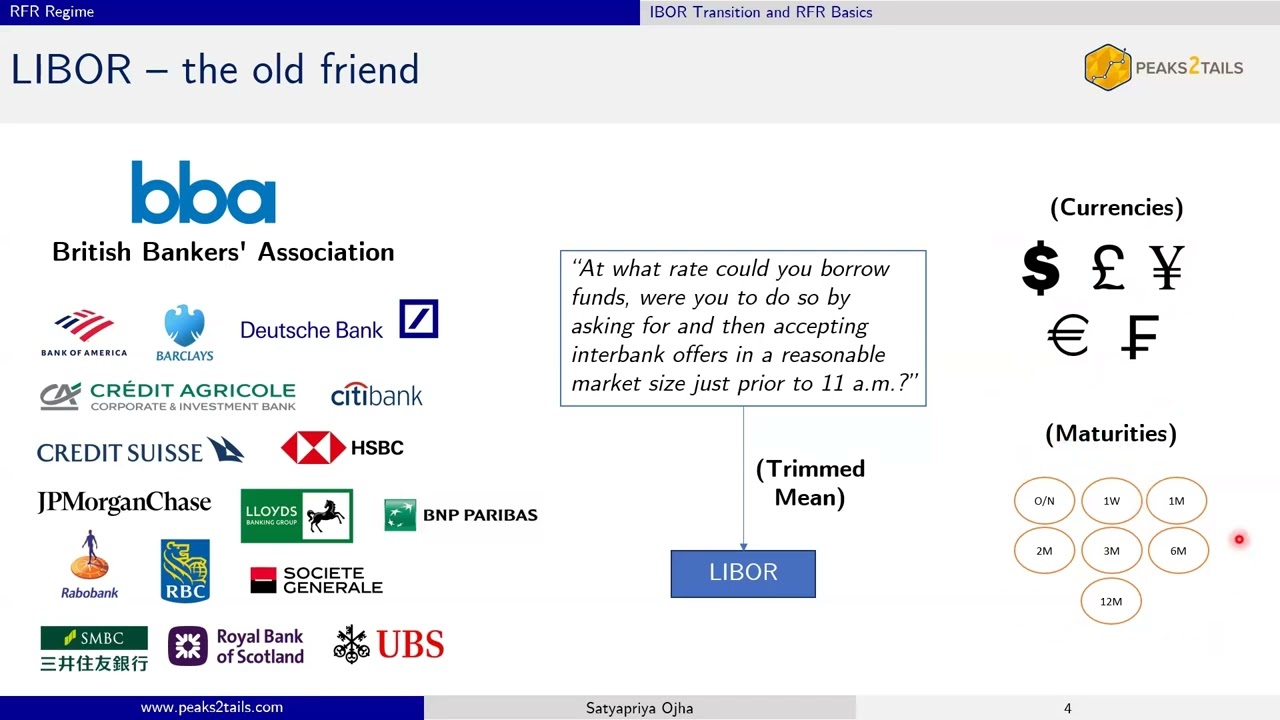 RFR Regime
IBOR Transition and RFR Basics

LIBOR – the old friend

PEAKS2TAILS

bba
British Bankers' Association

BANK OF AMERICA
BARCLAYS
Deutsche Bank
CRÉDIT AGRICOLE
CORPORATE & INVESTMENT BANK
citibank
CREDIT SUISSE
HSBC
JPMorganChase
LLOYDS BANKING GROUP
BNP PARIBAS
Rabobank
RBC
SOCIETE GENERALE
SMBC
三井住友銀行
Royal Bank of Scotland
UBS

"At what rate could you borrow funds, were you to do so by asking for and then accepting interbank offers in a reasonable market size just prior to 11 a.m.?"

(Trimmed Mean)

LIBOR

(Currencies)
$ £ ¥
€ ₣

(Maturities)
O/N 1W 1M
2M 3M 6M
12M

www.peaks2tails.com
Satyapriya Ojha
4